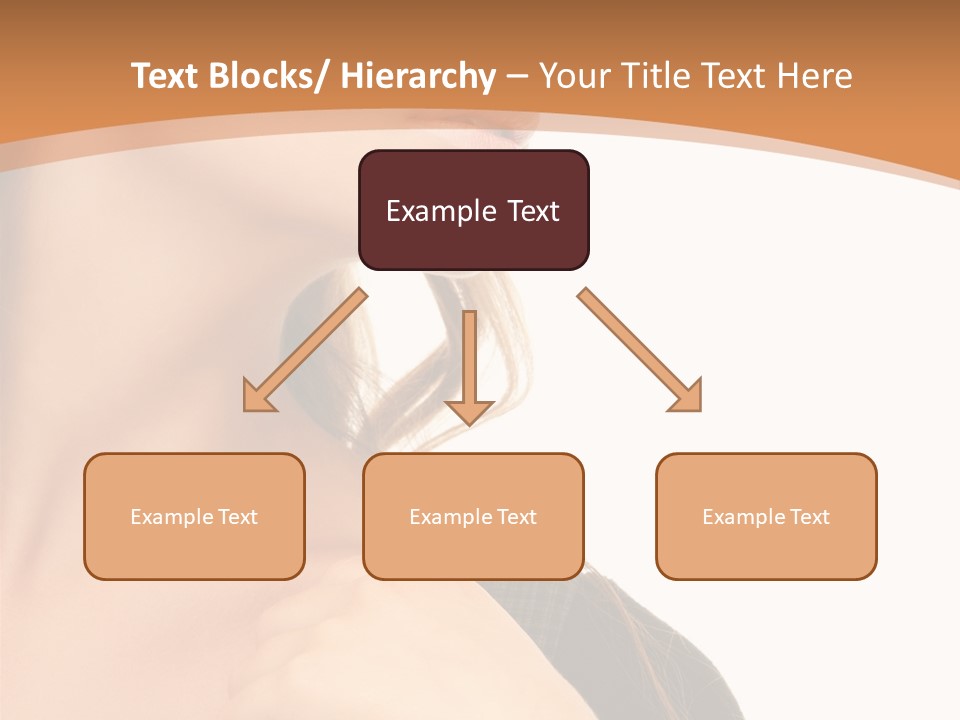 Text Blocks/ Hierarchy – Your Title Text Here

Example Text

Example Text

Example Text

Example Text